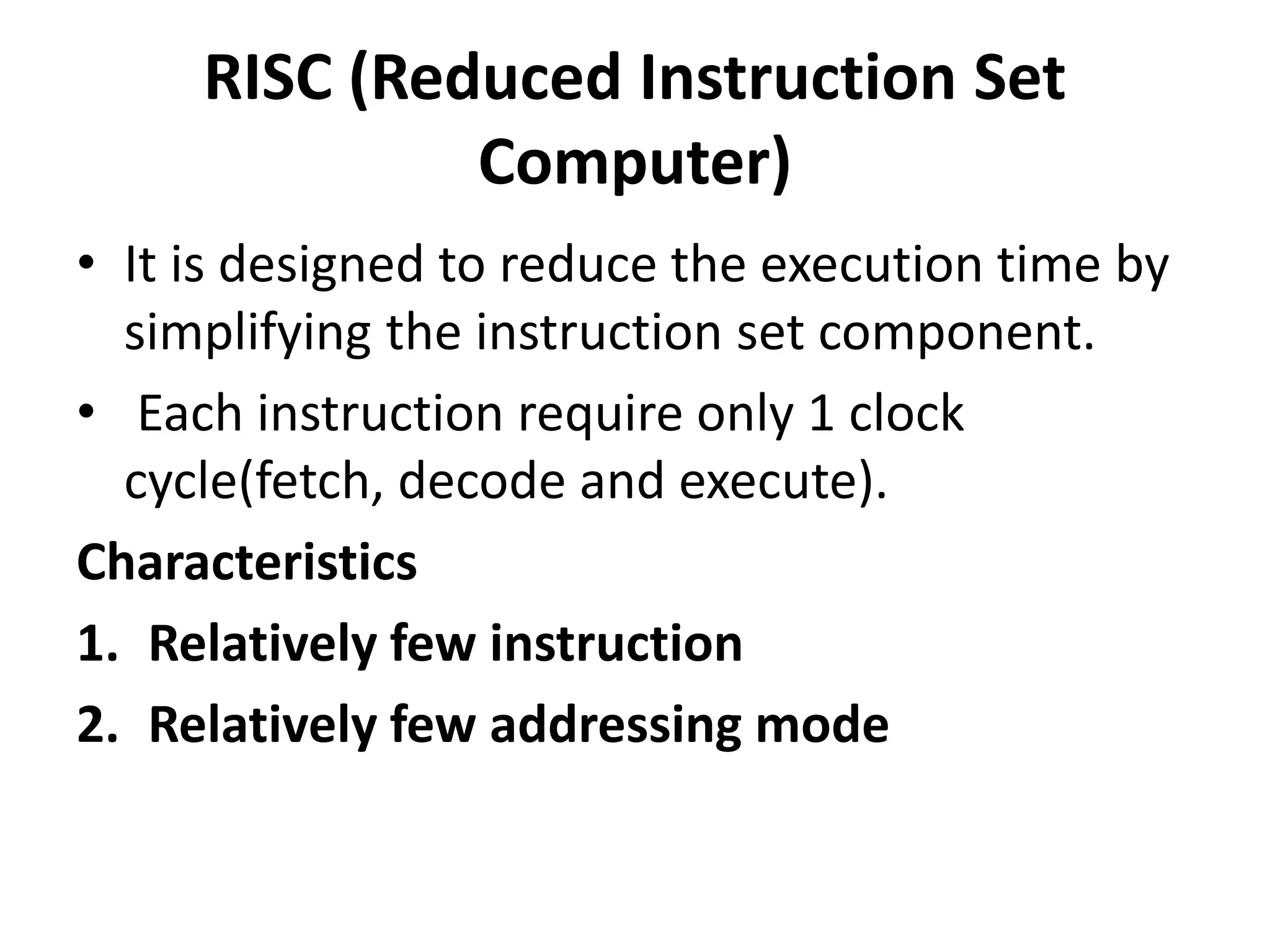 RISC (Reduced Instruction Set Computer)

• It is designed to reduce the execution time by simplifying the instruction set component.

• Each instruction require only 1 clock cycle(fetch, decode and execute).

Characteristics

1. Relatively few instruction

2. Relatively few addressing mode